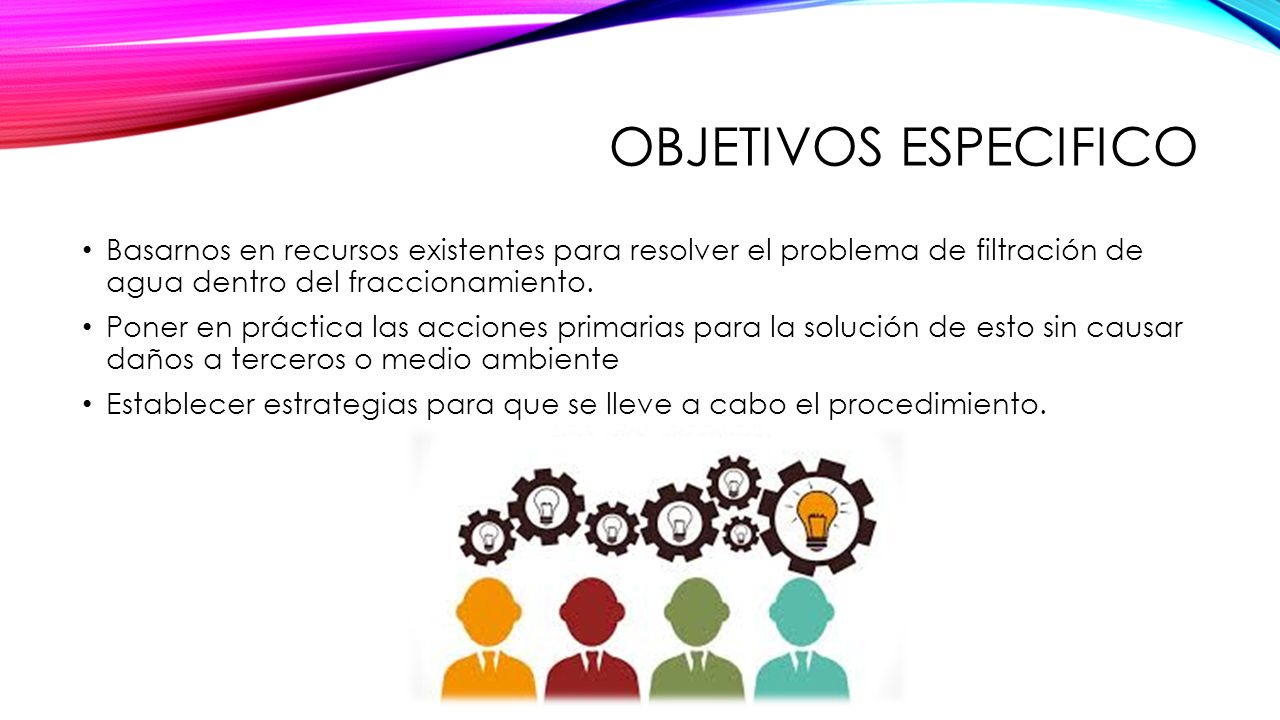 OBJETIVOS ESPECIFICO

• Basarnos en recursos existentes para resolver el problema de filtración de agua dentro del fraccionamiento.

• Poner en práctica las acciones primarias para la solución de esto sin causar daños a terceros o medio ambiente

• Establecer estrategias para que se lleve a cabo el procedimiento.